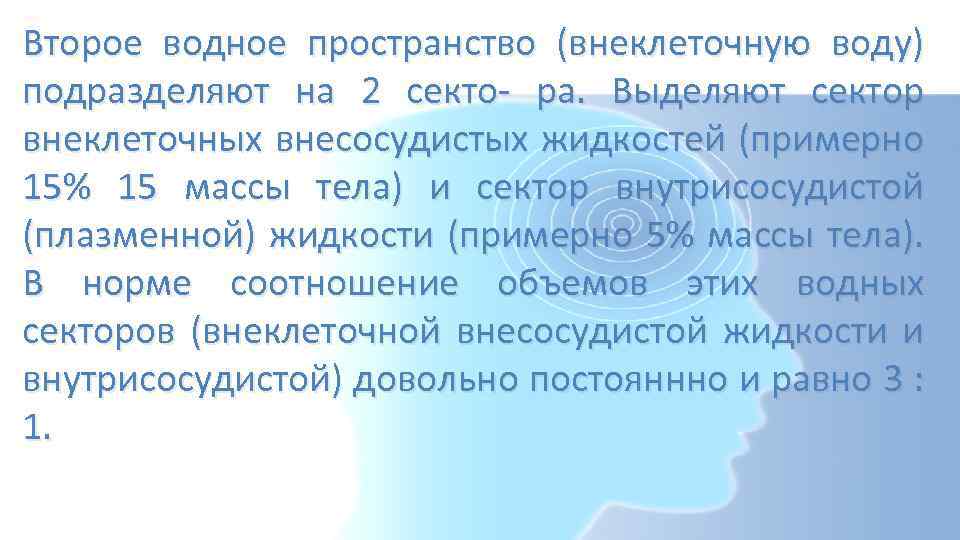 Второе водное пространство (внеклеточную воду) подразделяют на 2 секто- ра. Выделяют сектор внеклеточных внесосудистых жидкостей (примерно 15% 15 массы тела) и сектор внутрисосудистой (плазменной) жидкости (примерно 5% массы тела). В норме соотношение объемов этих водных секторов (внеклеточной внесосудистой жидкости и внутрисосудистой) довольно постояннно и равно 3 : 1.